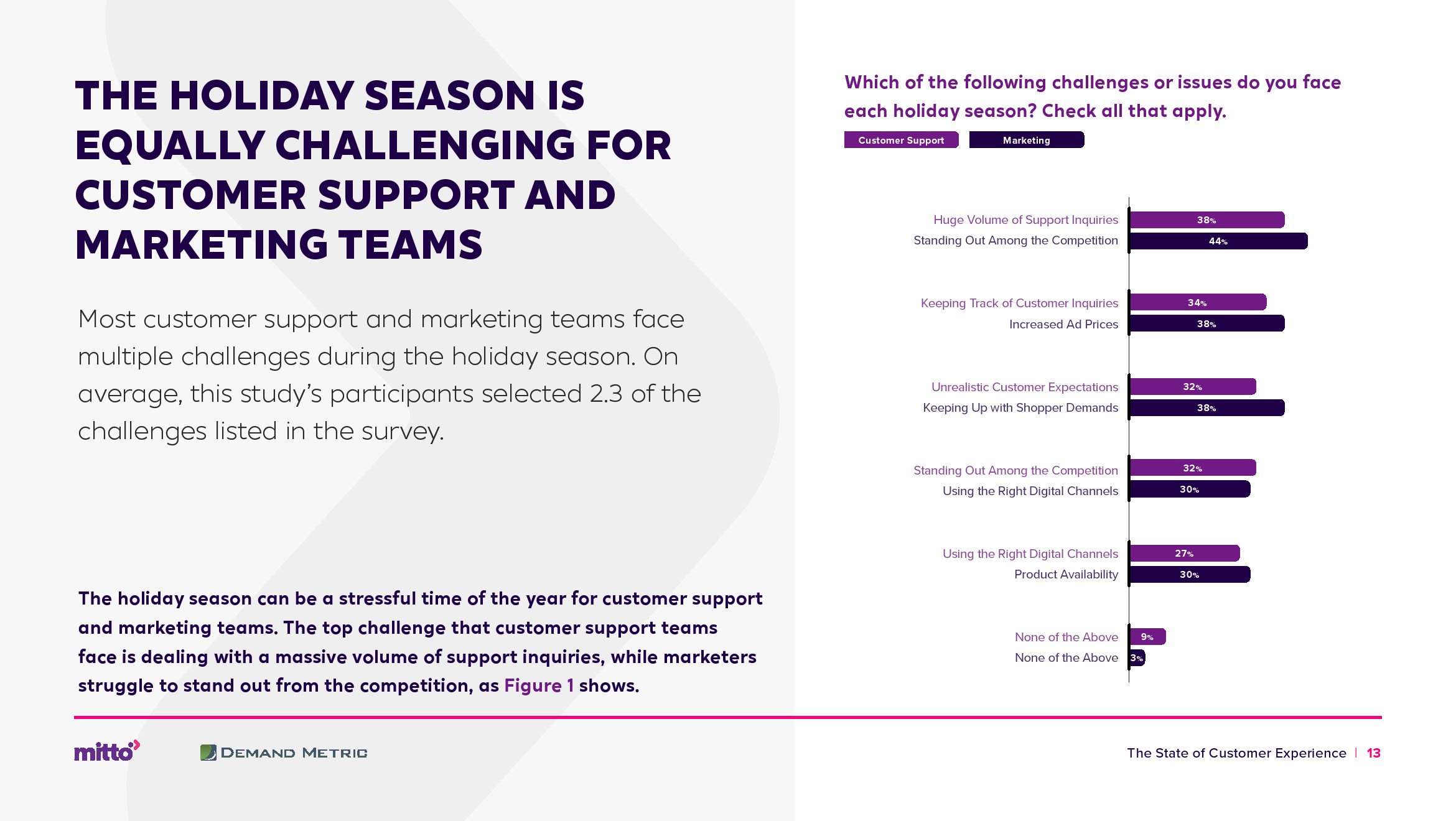 THE HOLIDAY SEASON IS EQUALLY CHALLENGING FOR CUSTOMER SUPPORT AND MARKETING TEAMS

Most customer support and marketing teams face multiple challenges during the holiday season. On average, this study's participants selected 2.3 of the challenges listed in the survey.

The holiday season can be a stressful time of the year for customer support and marketing teams. The top challenge that customer support teams face is dealing with a massive volume of support inquiries, while marketers struggle to stand out from the competition, as Figure 1 shows.

Which of the following challenges or issues do you face each holiday season? Check all that apply.

Customer Support
Marketing

Huge Volume of Support Inquiries 38%
Standing Out Among the Competition 44%

Keeping Track of Customer Inquiries 34%
Increased Ad Prices 38%

Unrealistic Customer Expectations 32%
Keeping Up with Shopper Demands 38%

Standing Out Among the Competition 32%
Using the Right Digital Channels 30%

Using the Right Digital Channels 27%
Product Availability 30%

None of the Above 9%
None of the Above 3%

mitto
DEMAND METRIC

The State of Customer Experience | 13